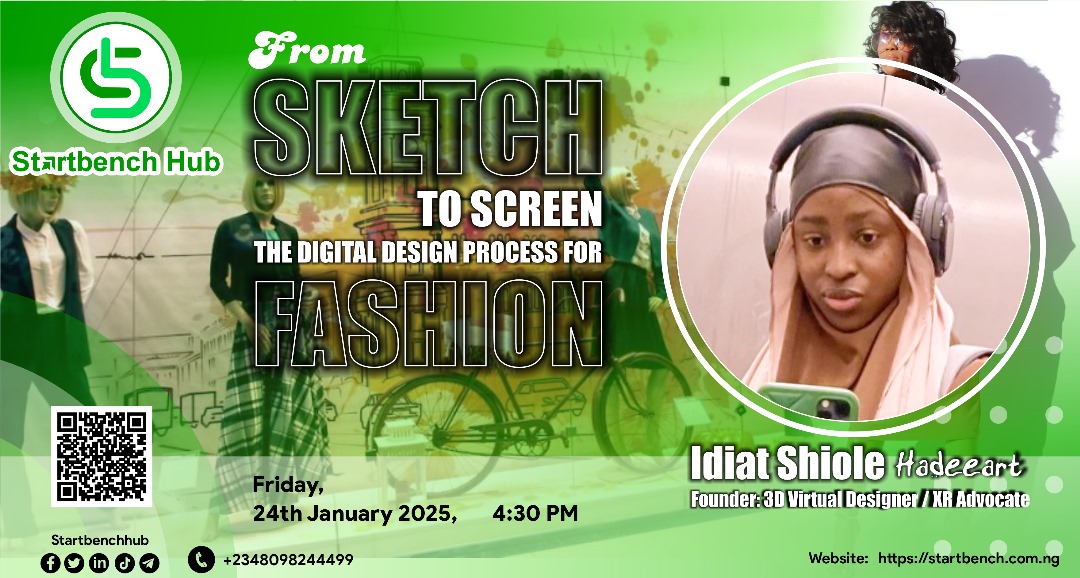 Startbench Hub

From
SKETCH
TO SCREEN
THE DIGITAL DESIGN PROCESS FOR
FASHION

Idiat Shiole Hadeeart
Founder: 3D Virtual Designer / XR Advocate

Friday,
24th January 2025, 4:30 PM

Startbenchhub

+2348098244499

Website: https://startbench.com.ng